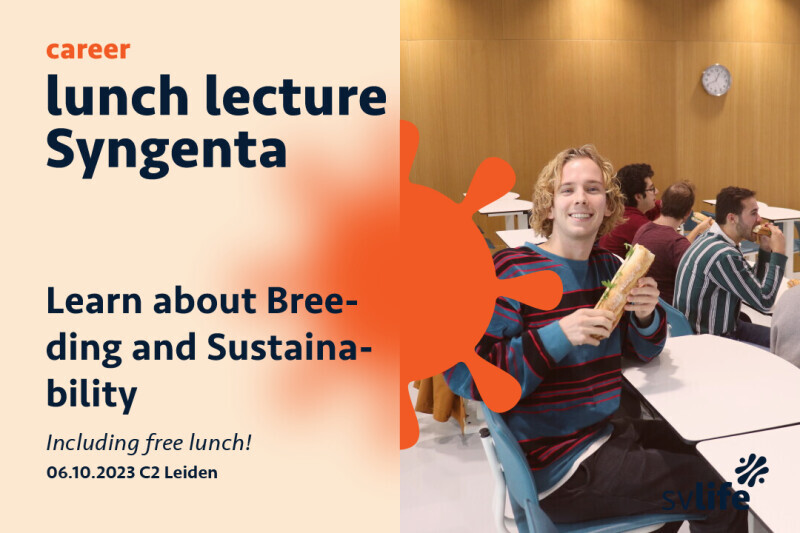 career
lunch lecture Syngenta

Learn about Breeding and Sustainability

Including free lunch!
06.10.2023 C2 Leiden

svlife